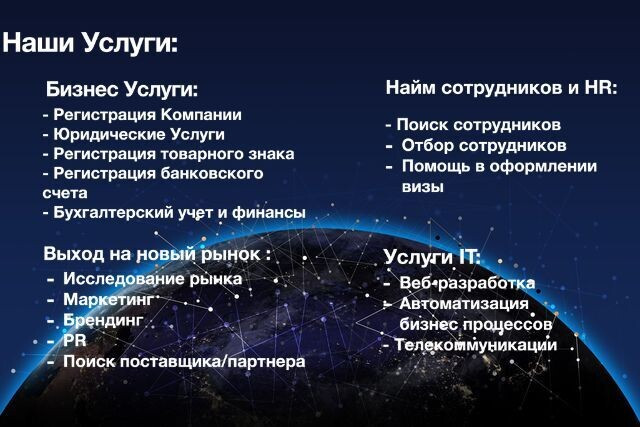 Наши Услуги:

Бизнес Услуги:
- Регистрация Компании
- Юридические Услуги
- Регистрация товарного знака
- Регистрация банковского счета
- Бухгалтерский учет и финансы

Выход на новый рынок :
- Исследование рынка
- Маркетинг
- Брендинг
- PR
- Поиск поставщика/партнера

Найм сотрудников и HR:

- Поиск сотрудников
- Отбор сотрудников
- Помощь в оформлении визы

Услуги IT:
- Веб-разработка
- Автоматизация бизнес процессов
- Телекоммуникации